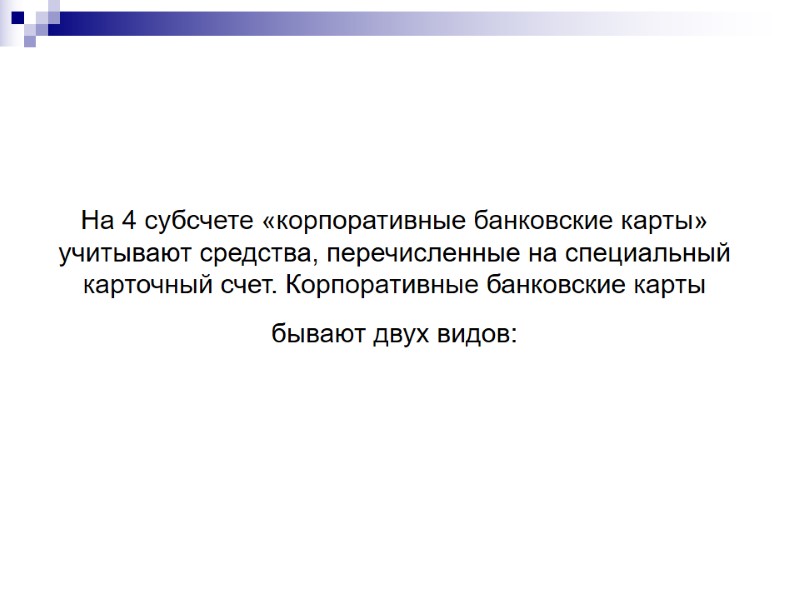 На 4 субсчете «корпоративные банковские карты» учитывают средства, перечисленные на специальный карточный счет. Корпоративные банковские карты

бывают двух видов: